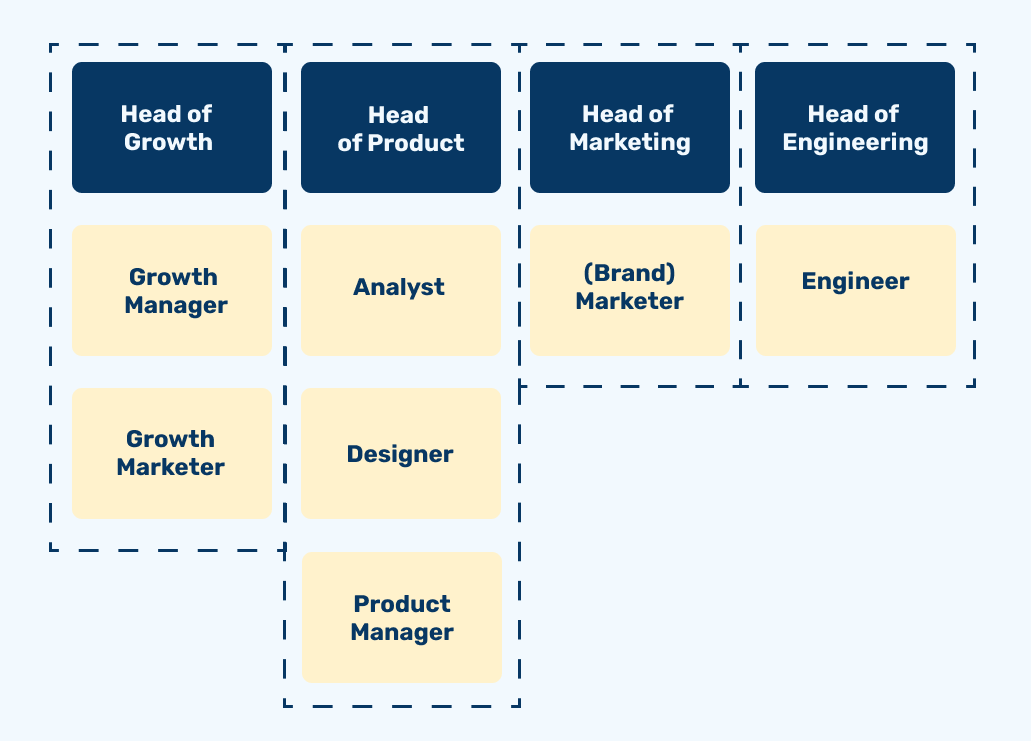 Head of Growth

Growth Manager

Growth Marketer

Head of Product

Analyst

Designer

Product Manager

Head of Marketing

(Brand) Marketer

Head of Engineering

Engineer